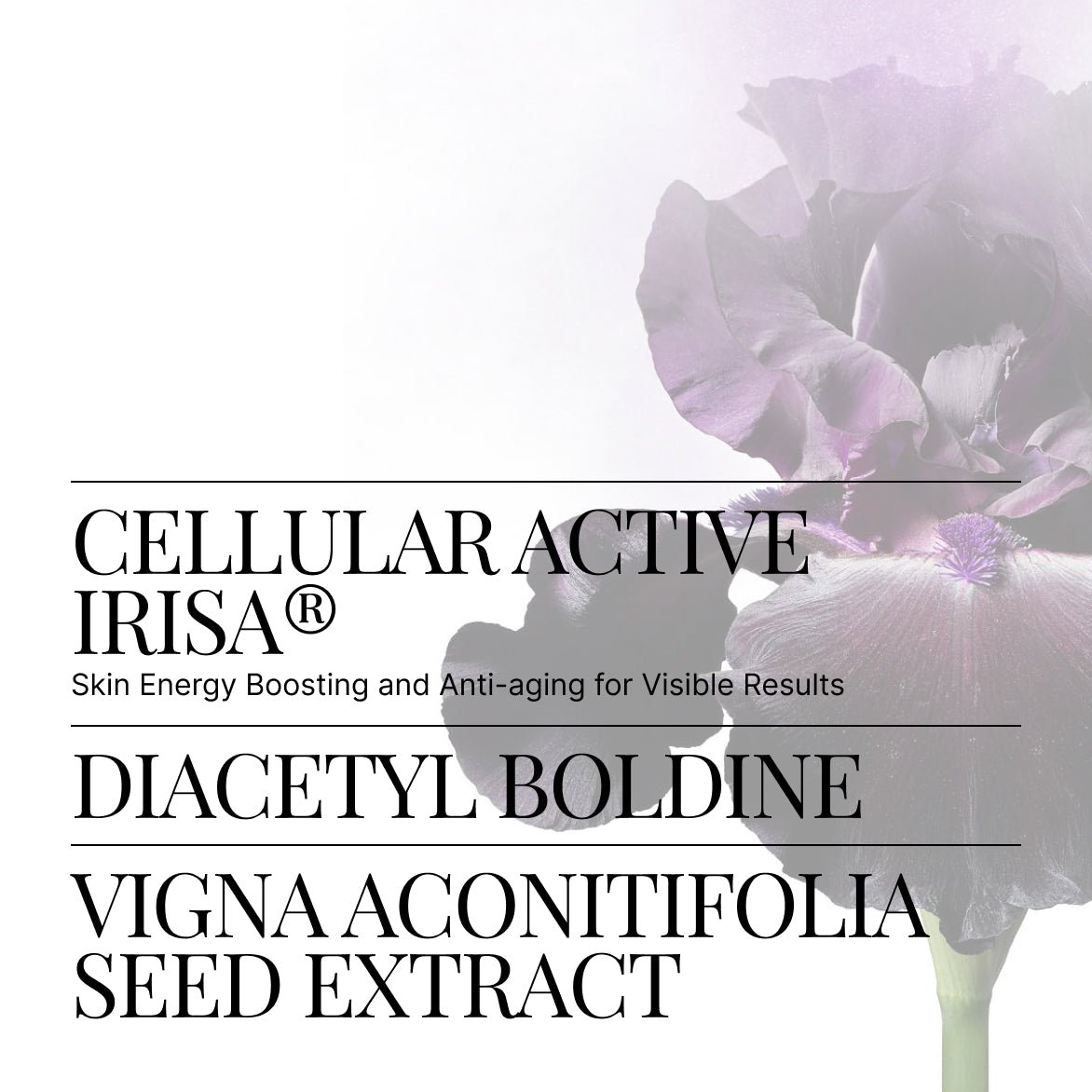 CELLULAR ACTIVE IRISA®
Skin Energy Boosting and Anti-aging for Visible Results

DIACETYL BOLDINE

VIGNA ACONITIFOLIA SEED EXTRACT